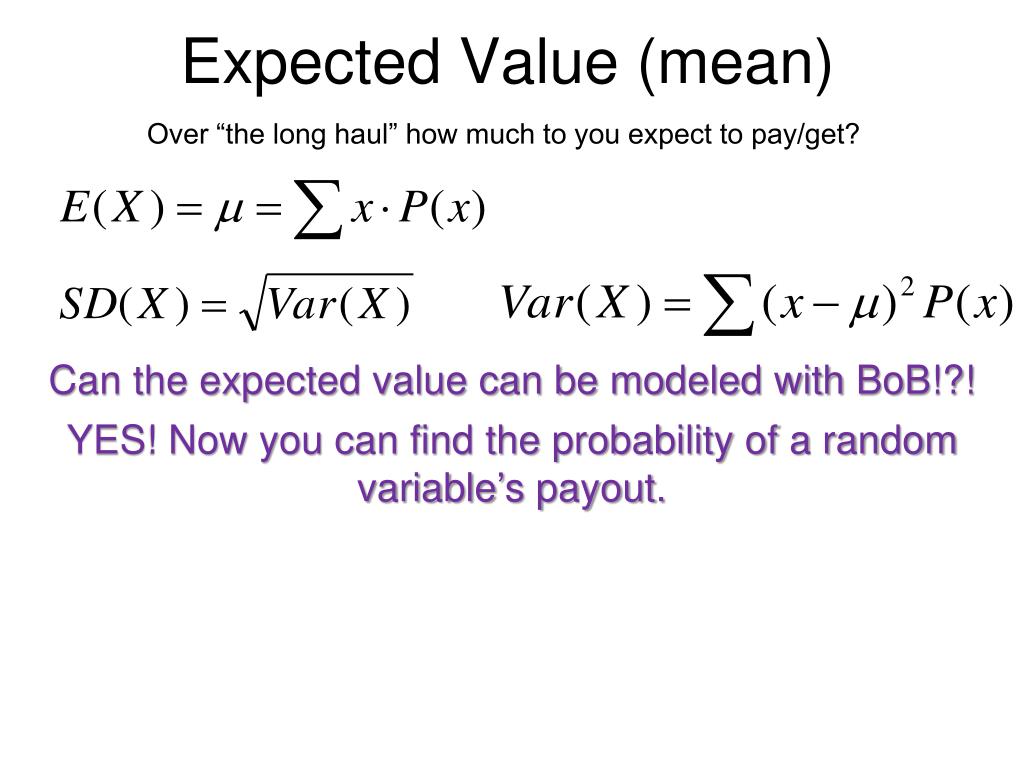 Expected Value (mean)

Over “the long haul” how much to you expect to pay/get?

$E(X) = \mu = \sum x \cdot P(x)$

$SD(X) = \sqrt{Var(X)}$

$Var(X) = \sum (x - \mu)^2 P(x)$

Can the expected value can be modeled with BoB!?!

YES! Now you can find the probability of a random variable’s payout.